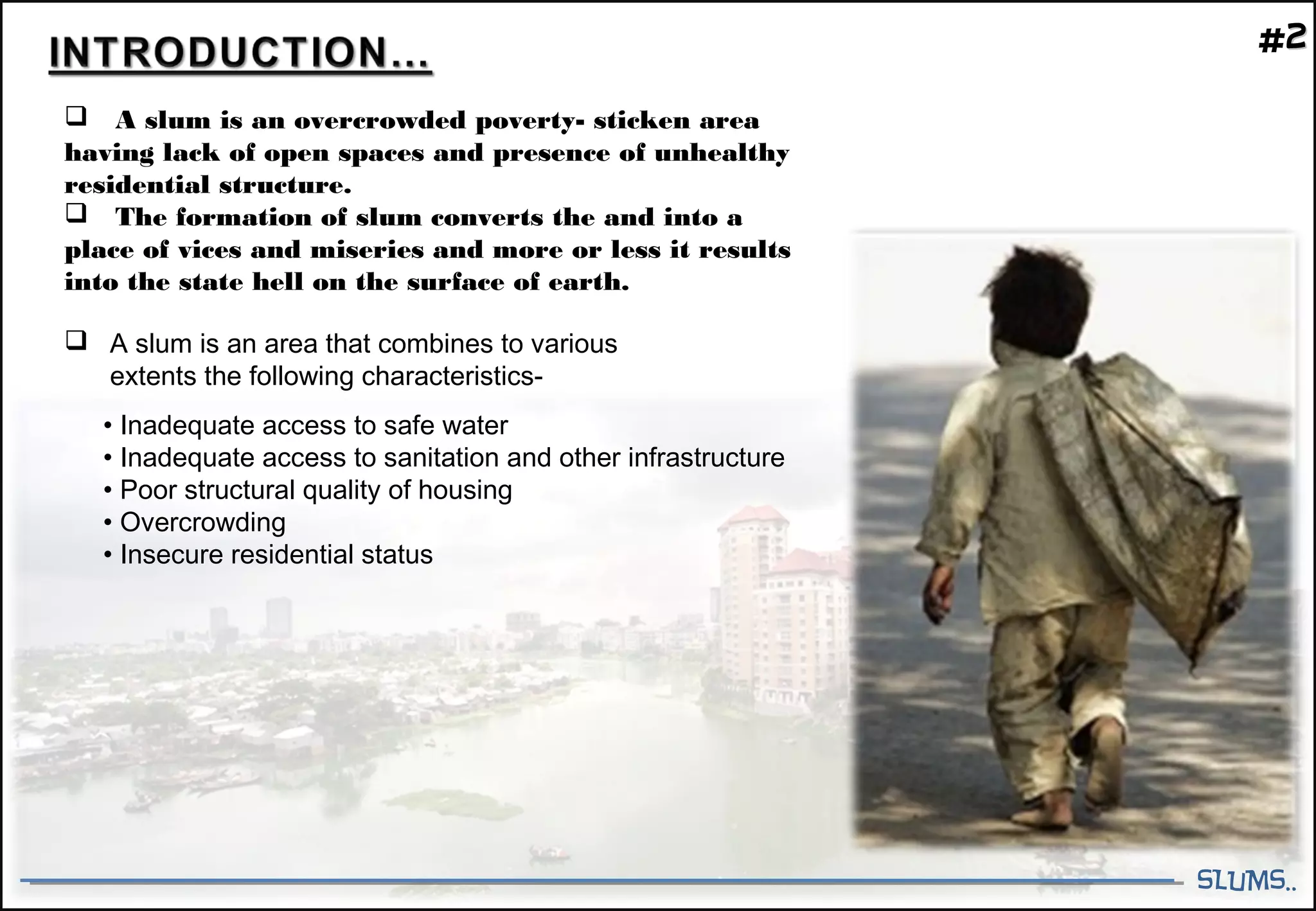 INTRODUCTION…

#2

❑ A slum is an overcrowded poverty- sticken area having lack of open spaces and presence of unhealthy residential structure.
❑ The formation of slum converts the and into a place of vices and miseries and more or less it results into the state hell on the surface of earth.

❑ A slum is an area that combines to various extents the following characteristics-

• Inadequate access to safe water
• Inadequate access to sanitation and other infrastructure
• Poor structural quality of housing
• Overcrowding
• Insecure residential status

SLUMS..